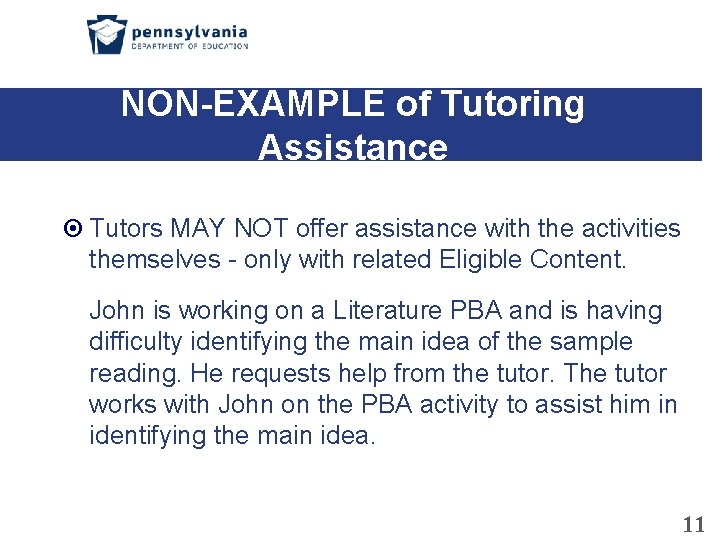 pennsylvania
DEPARTMENT OF EDUCATION

NON-EXAMPLE of Tutoring Assistance

Tutors MAY NOT offer assistance with the activities themselves - only with related Eligible Content.

John is working on a Literature PBA and is having difficulty identifying the main idea of the sample reading. He requests help from the tutor. The tutor works with John on the PBA activity to assist him in identifying the main idea.

11